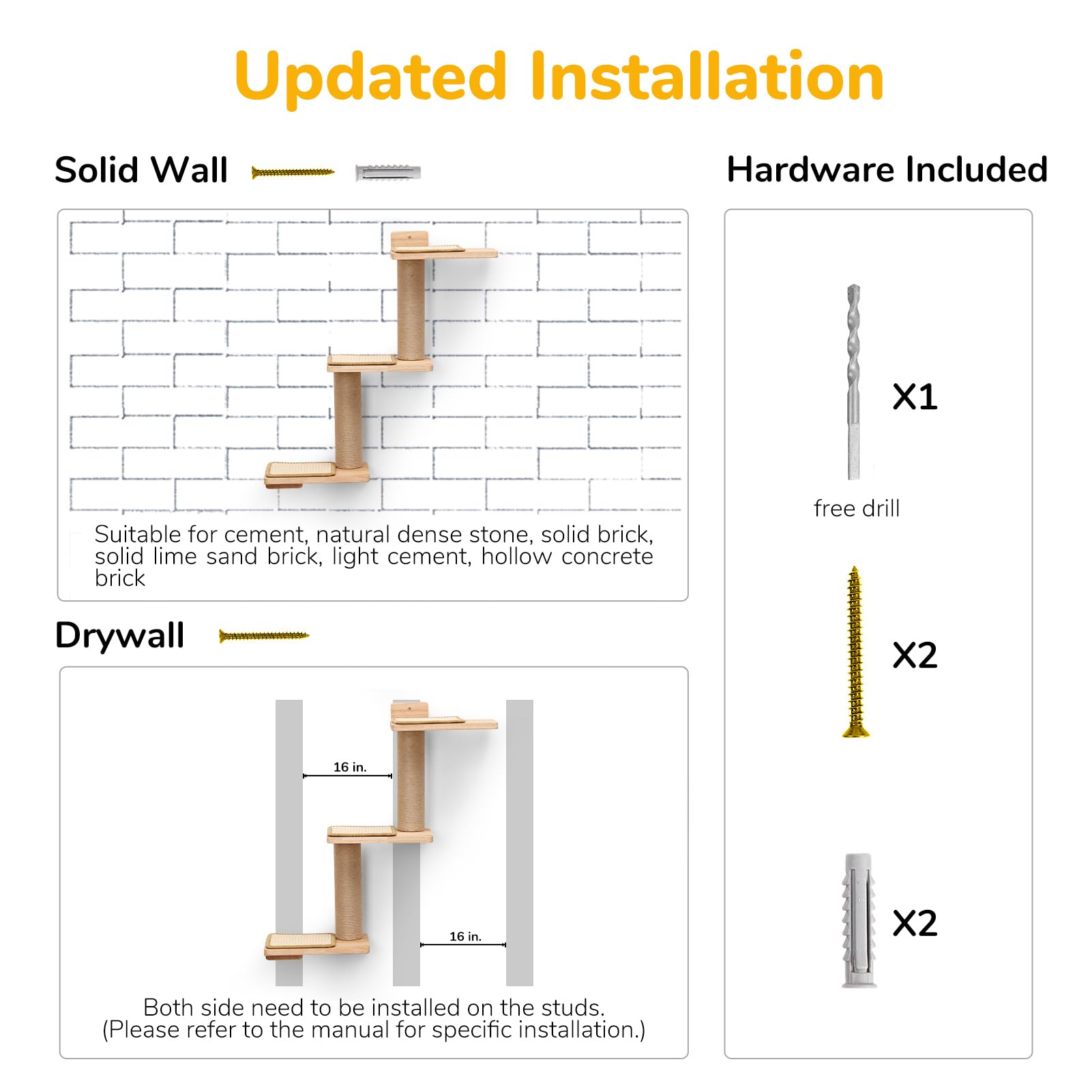 Updated Installation

Solid Wall

Suitable for cement, natural dense stone, solid brick, solid lime sand brick, light cement, hollow concrete brick

Drywall

16 in.

16 in.

Both side need to be installed on the studs. (Please refer to the manual for specific installation.)

Hardware Included

X1

free drill

X2

X2